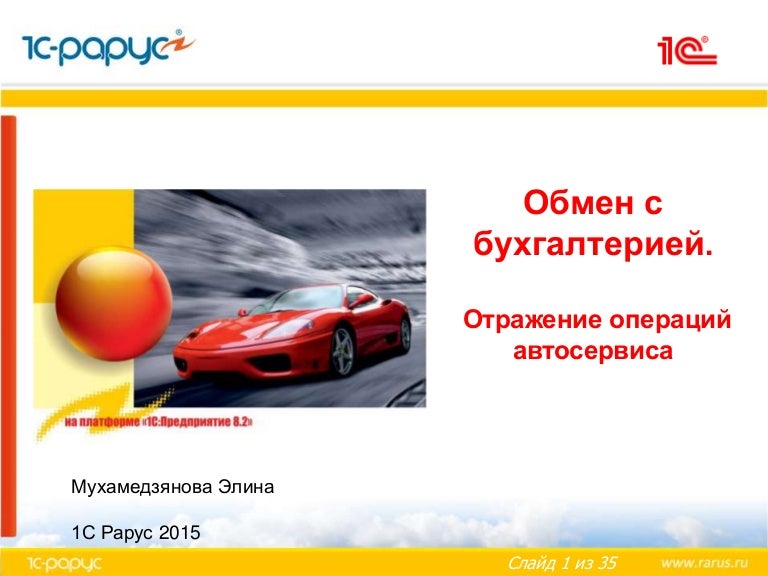 1С-рарус

1С

Обмен с бухгалтерией.

Отражение операций автосервиса

на платформе «1С:Предприятие 8.2»

Мухамедзянова Элина

1С Рарус 2015

1С-рарус

Слайд 1 из 35

www.rarus.ru